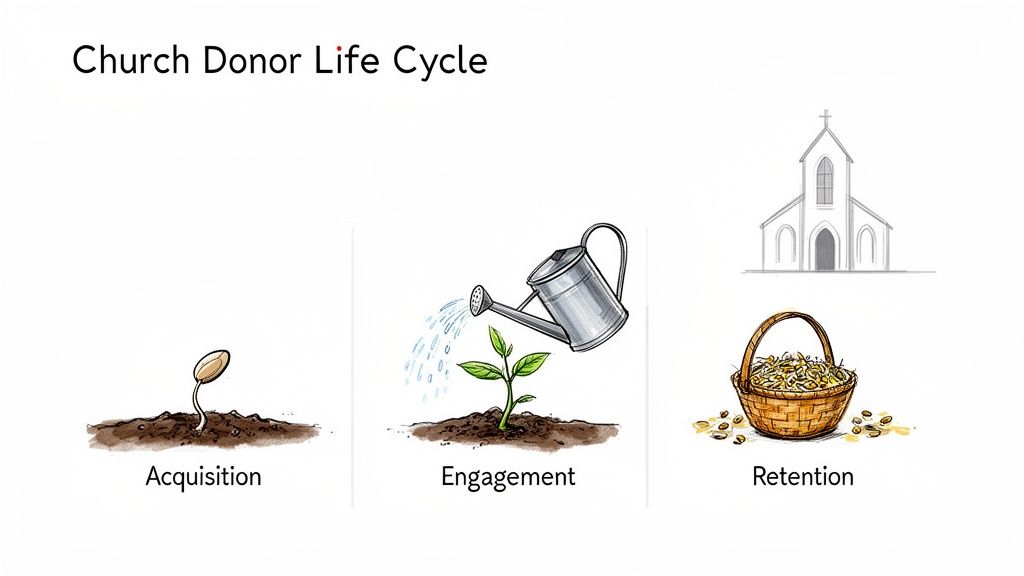 Church Donor Life Cycle

Acquisition

Engagement

Retention